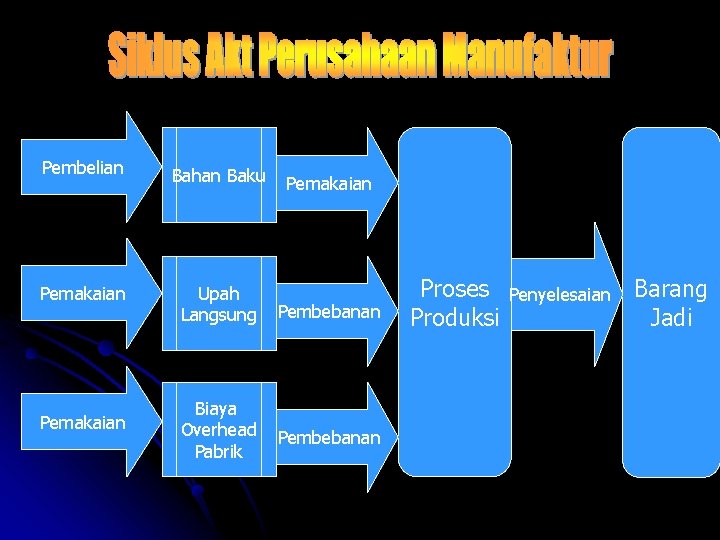 Siklus Akt Perusahaan Manufaktur

Pembelian

Bahan Baku

Pemakaian

Pemakaian

Upah Langsung

Pembebanan

Pemakaian

Biaya Overhead Pabrik

Pembebanan

Proses Produksi

Penyelesaian

Barang Jadi